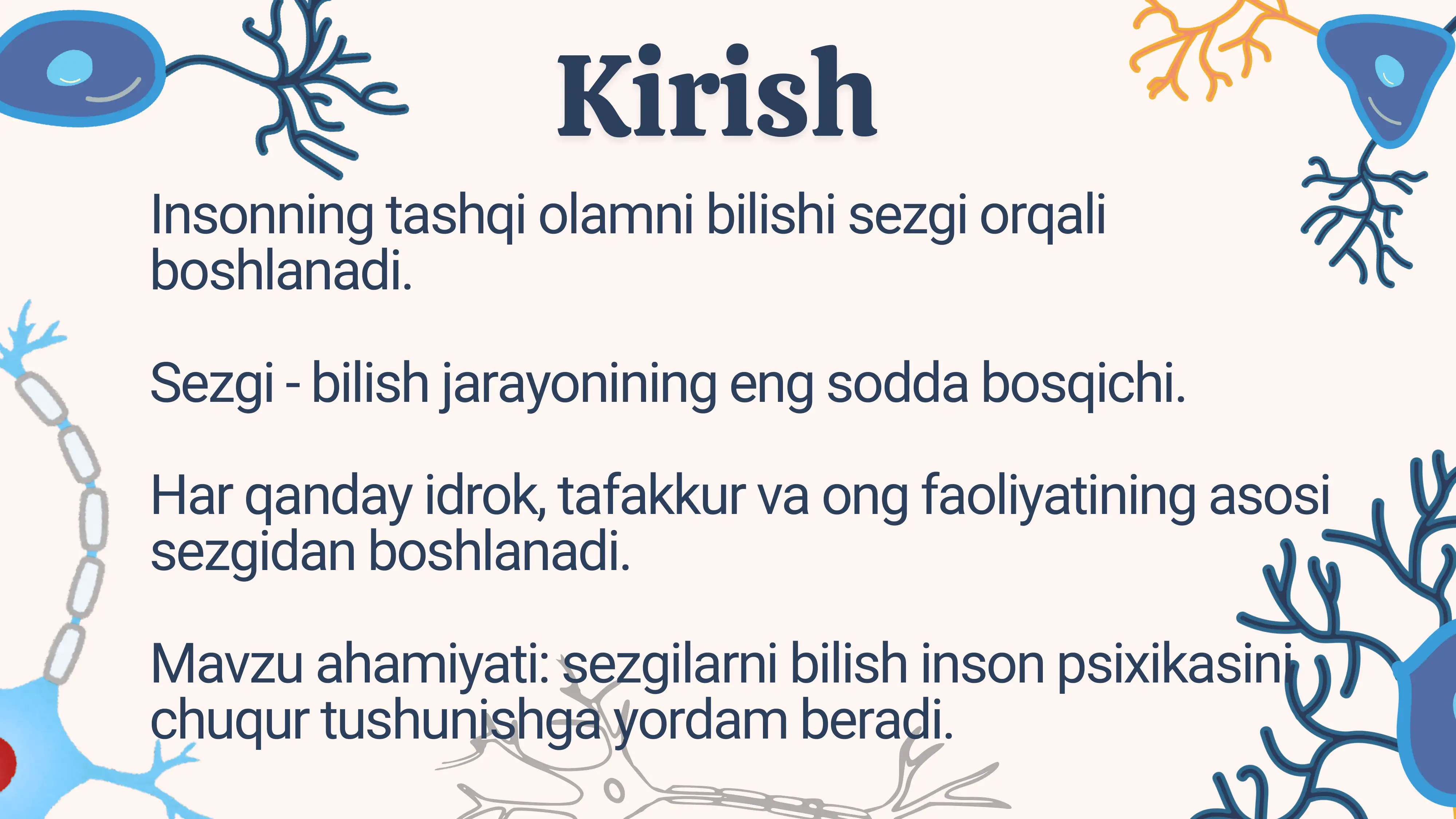 Kirish

Insonning tashqi olamni bilishi sezgi orqali boshlanadi.

Sezgi - bilish jarayonining eng sodda bosqichi.

Har qanday idrok, tafakkur va ong faoliyatining asosi sezgidan boshlanadi.

Mavzu ahamiyati: sezgilarni bilish inson psixikasini chuqur tushunishga yordam beradi.